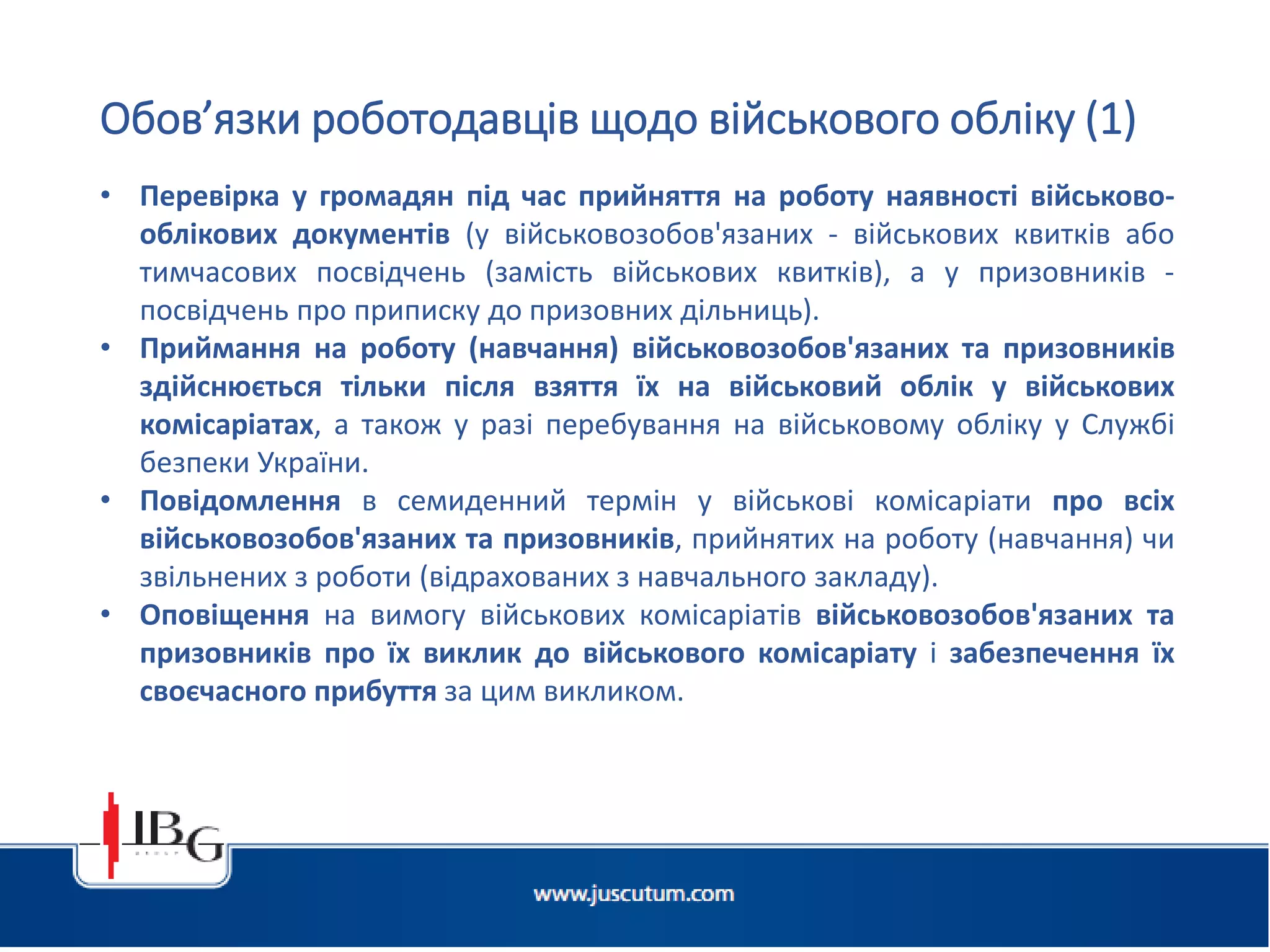 Обов’язки роботодавців щодо військового обліку (1)

• Перевірка у громадян під час прийняття на роботу наявності військово-облікових документів (у військовозобов'язаних - військових квитків або тимчасових посвідчень (замість військових квитків), а у призовників - посвідчень про приписку до призовних дільниць).

• Приймання на роботу (навчання) військовозобов'язаних та призовників здійснюється тільки після взяття їх на військовий облік у військових комісаріатах, а також у разі перебування на військовому обліку у Службі безпеки України.

• Повідомлення в семиденний термін у військові комісаріати про всіх військовозобов'язаних та призовників, прийнятих на роботу (навчання) чи звільнених з роботи (відрахованих з навчального закладу).

• Оповіщення на вимогу військових комісаріатів військовозобов'язаних та призовників про їх виклик до військового комісаріату і забезпечення їх своєчасного прибуття за цим викликом.

IBG

www.juscutum.com